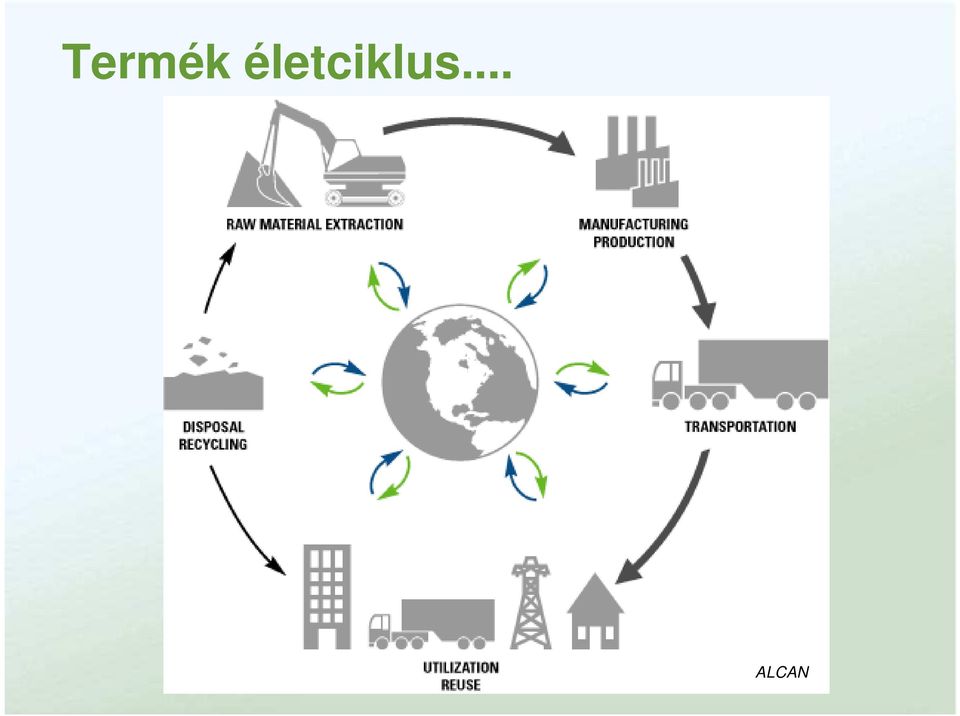 Termék életciklus....

RAW MATERIAL EXTRACTION

MANUFACTURING PRODUCTION

TRANSPORTATION

UTILIZATION REUSE

DISPOSAL RECYCLING

ALCAN